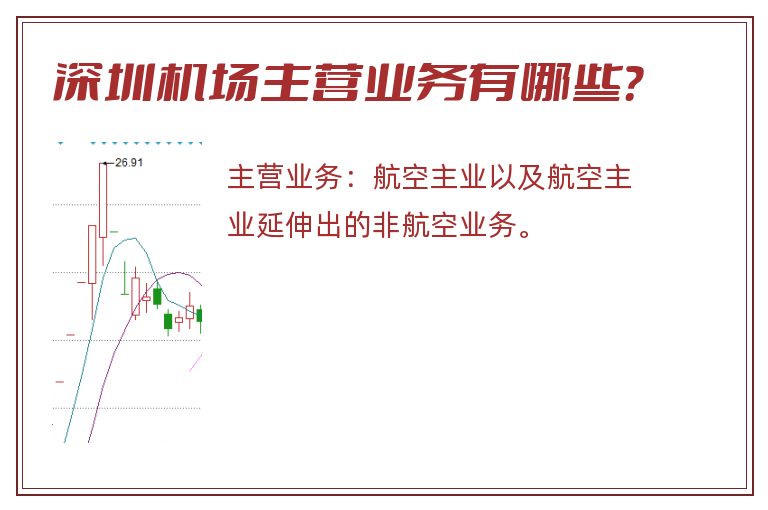 深圳机场主营业务有哪些？

26.91

主营业务：航空主业以及航空主业延伸出的非航空业务。